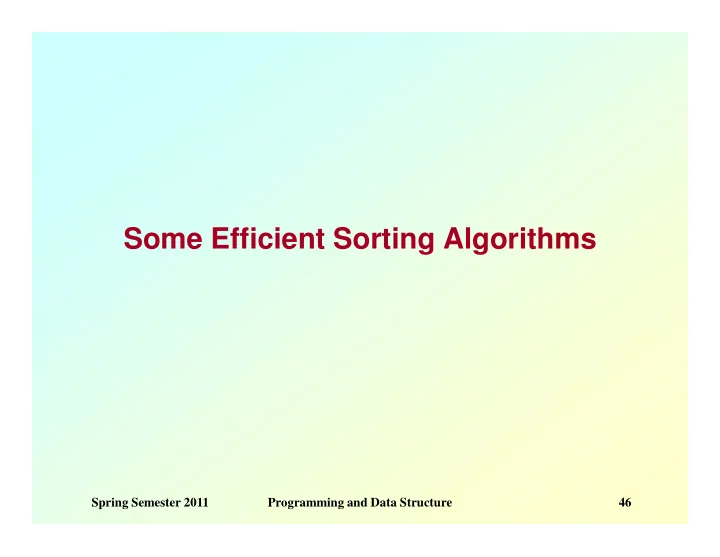 Some Efficient Sorting Algorithms

Spring Semester 2011 Programming and Data Structure 46